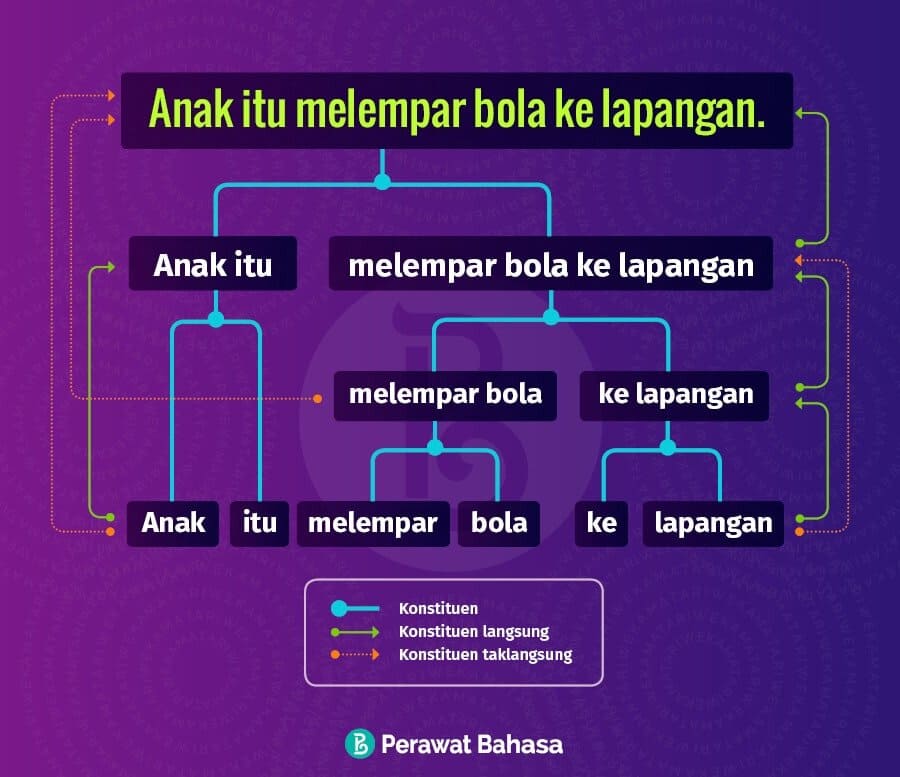 Anak itu melempar bola ke lapangan.

Anak itu

melempar bola ke lapangan

melempar bola

ke lapangan

Anak

itu

melempar

bola

ke

lapangan

Konstituen

Konstituen langsung

Konstituen taklangsung

Perawat Bahasa